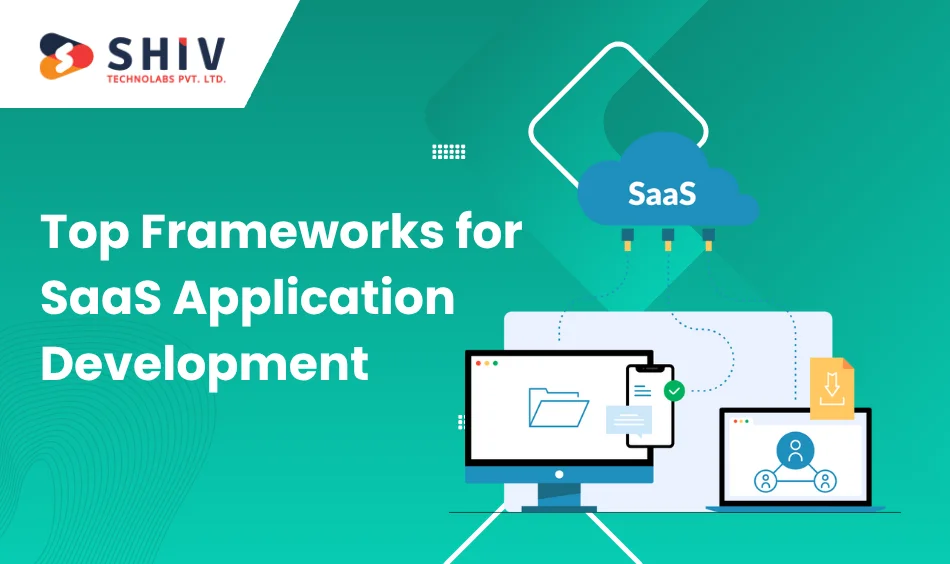 SHIV
TECHNOLABS PVT. LTD.

SaaS

Top Frameworks for SaaS Application Development